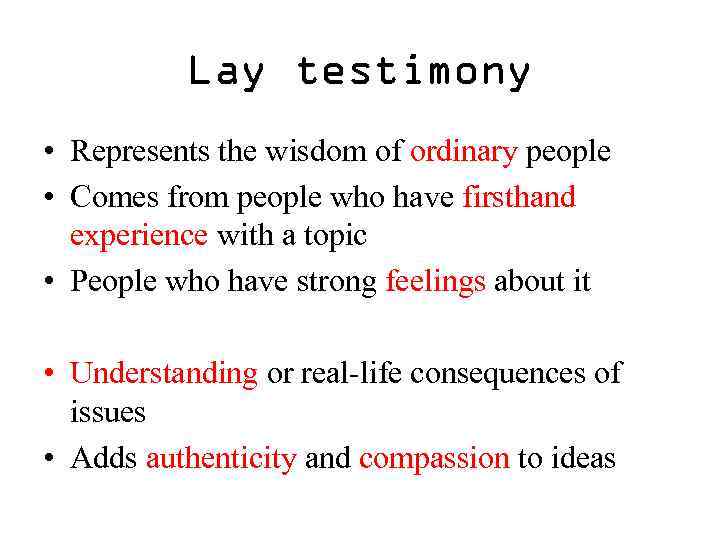 Lay testimony

• Represents the wisdom of ordinary people
• Comes from people who have firsthand experience with a topic
• People who have strong feelings about it

• Understanding or real-life consequences of issues
• Adds authenticity and compassion to ideas